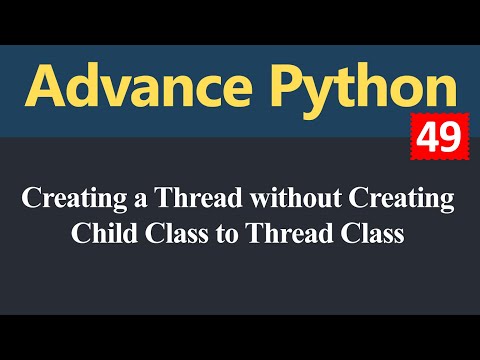 Advance Python

49

Creating a Thread without Creating Child Class to Thread Class